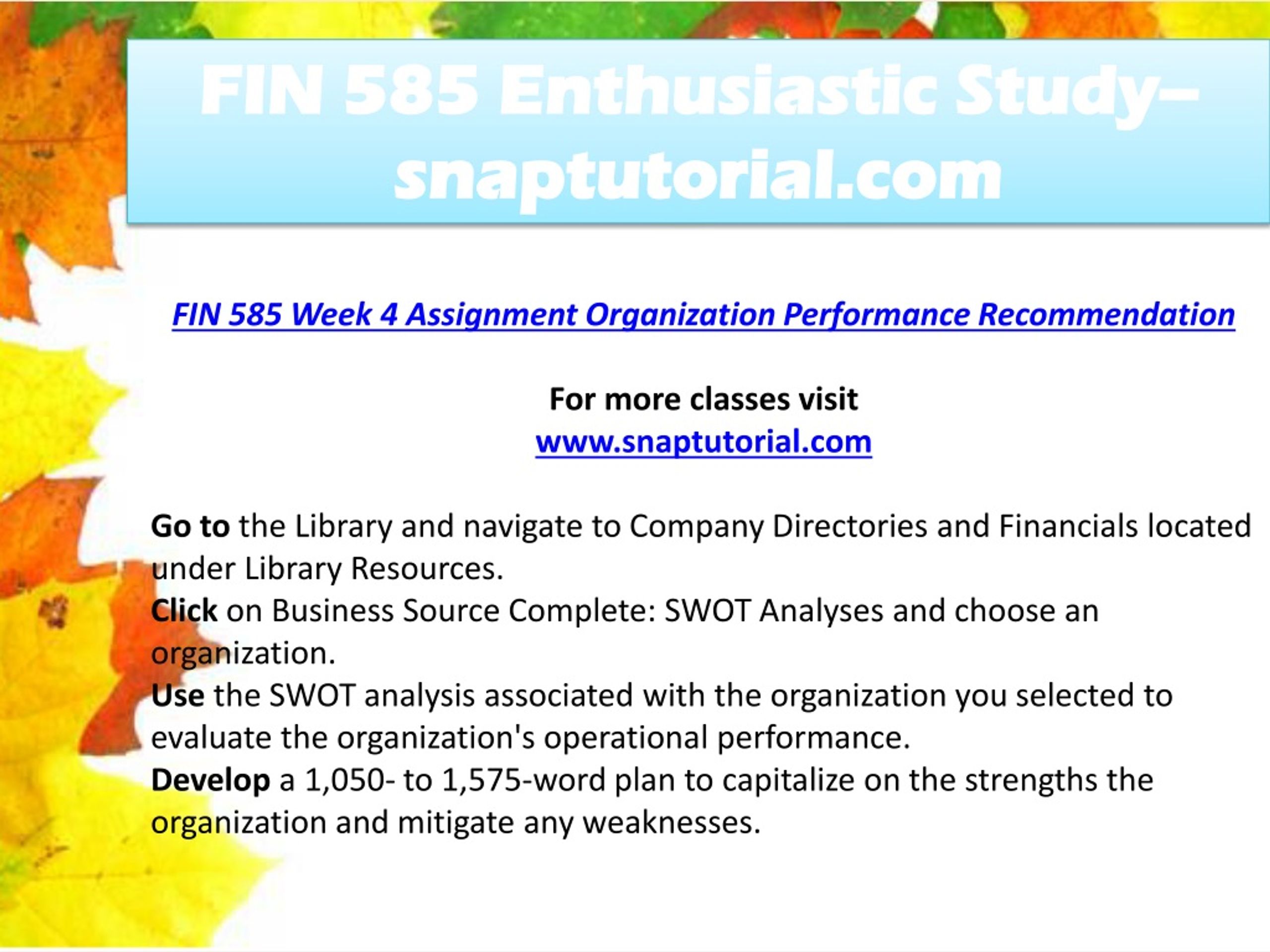 FIN 585 Enthusiastic Study– snaptutorial.com

FIN 585 Week 4 Assignment Organization Performance Recommendation

For more classes visit
www.snaptutorial.com

Go to the Library and navigate to Company Directories and Financials located under Library Resources.
Click on Business Source Complete: SWOT Analyses and choose an organization.
Use the SWOT analysis associated with the organization you selected to evaluate the organization's operational performance.
Develop a 1,050- to 1,575-word plan to capitalize on the strengths the organization and mitigate any weaknesses.